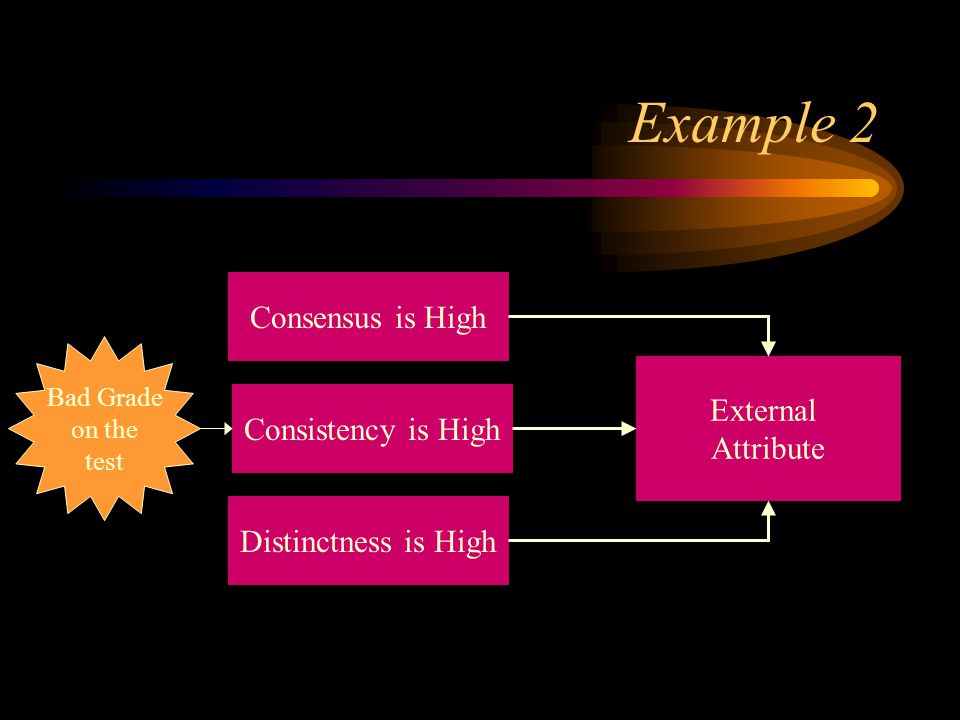 Example 2

Bad Grade on the test

Consensus is High

Consistency is High

Distinctness is High

External Attribute